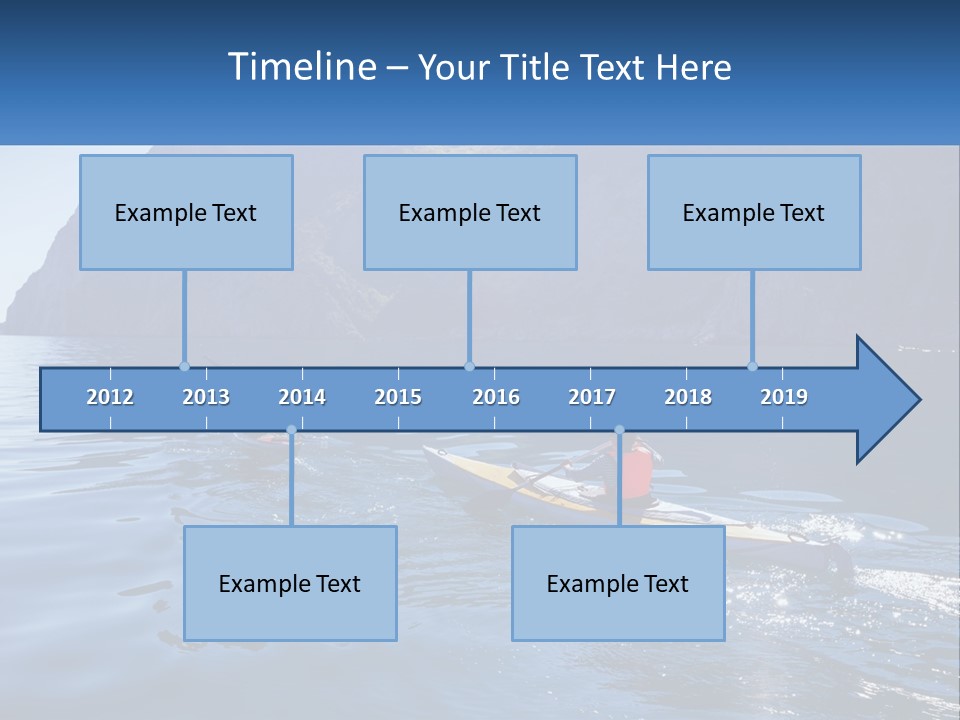 Timeline – Your Title Text Here

Example Text

Example Text

Example Text

2012 2013 2014 2015 2016 2017 2018 2019

Example Text

Example Text